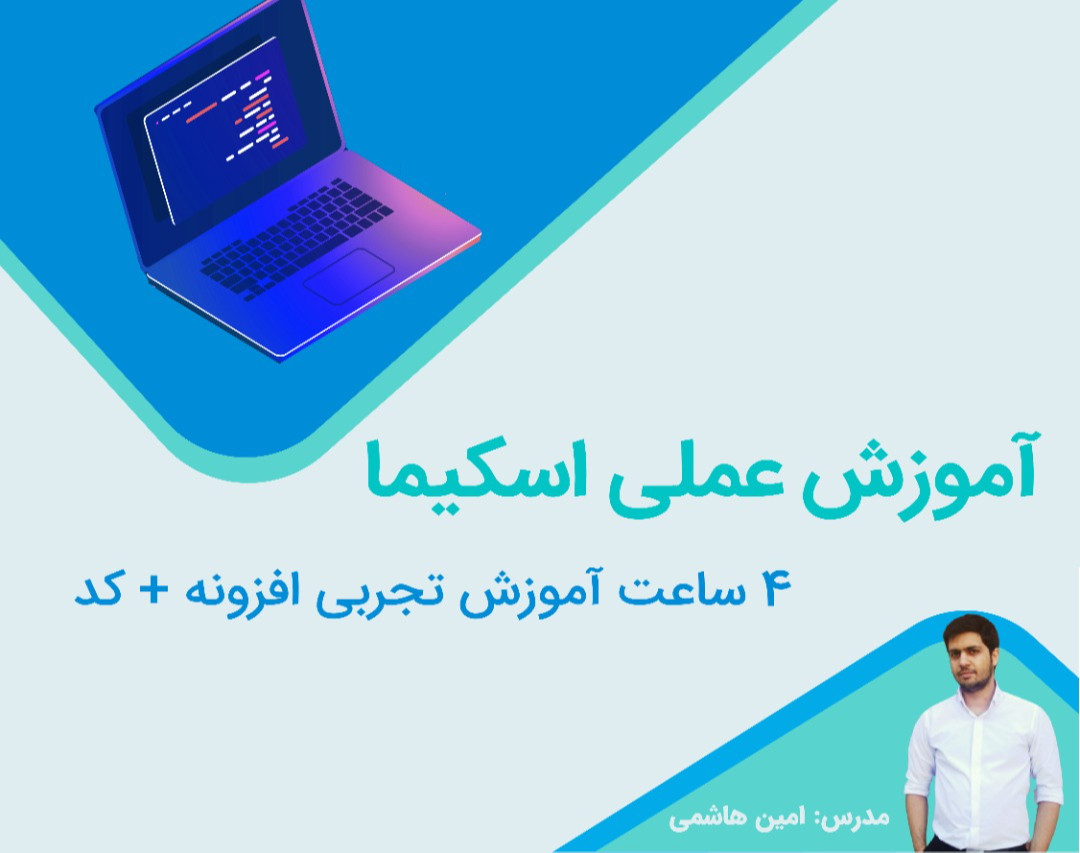 آموزش عملی اسکیما

۴ ساعت آموزش تجربی افزونه + کد

مدرس: امین هاشمی